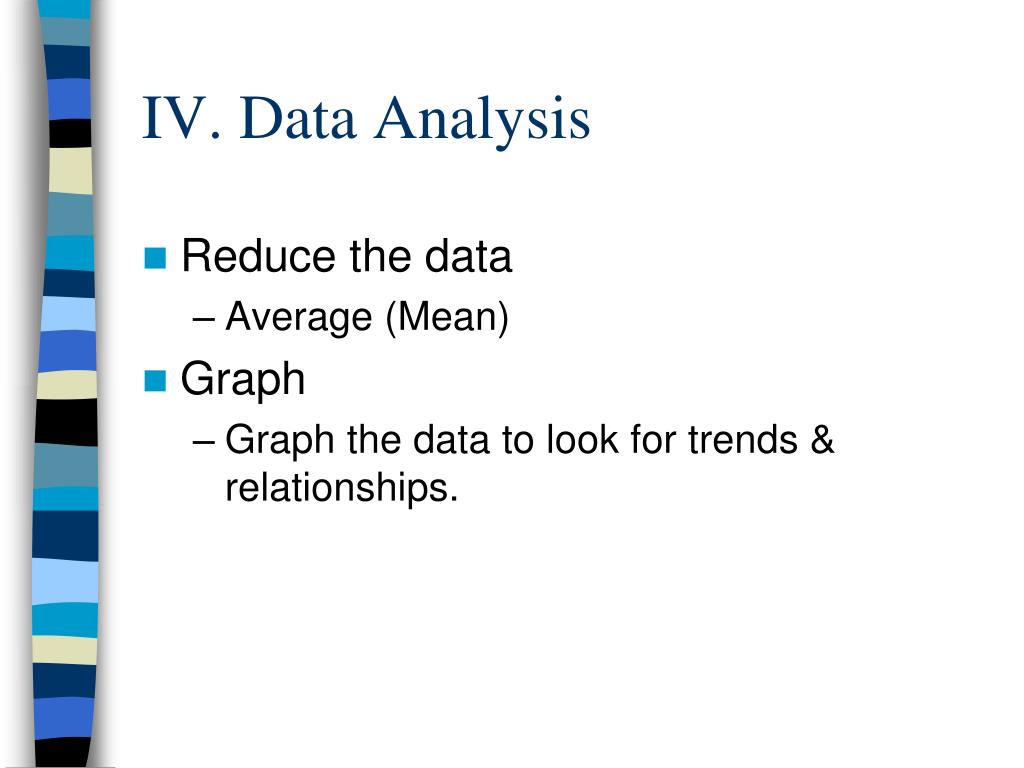 IV. Data Analysis

Reduce the data
– Average (Mean)

Graph
– Graph the data to look for trends & relationships.